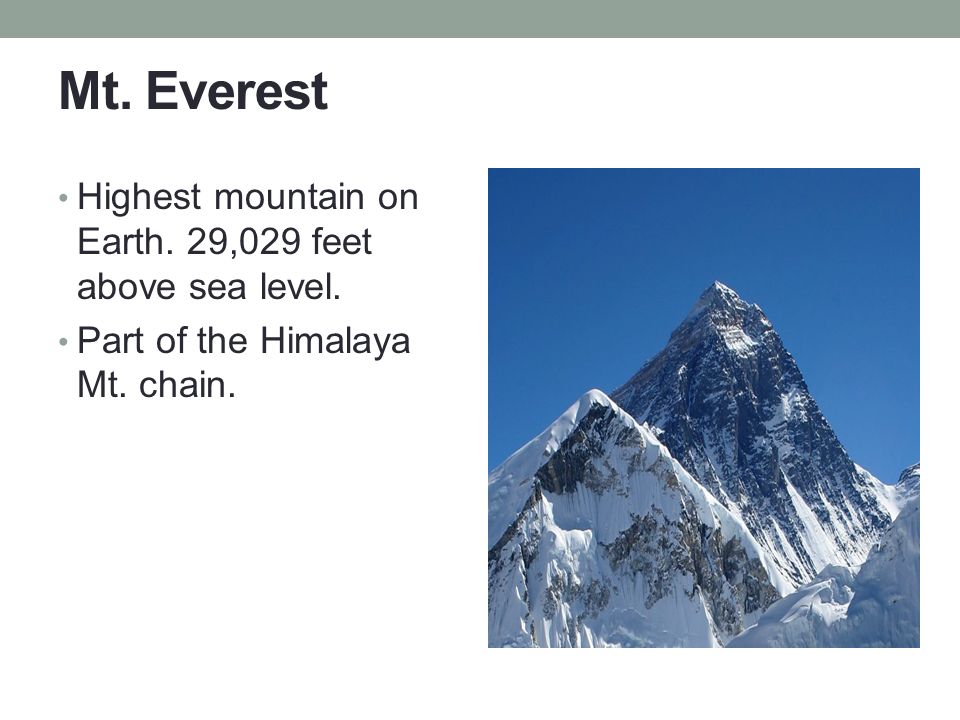 Mt. Everest

• Highest mountain on Earth. 29,029 feet above sea level.
• Part of the Himalaya Mt. chain.